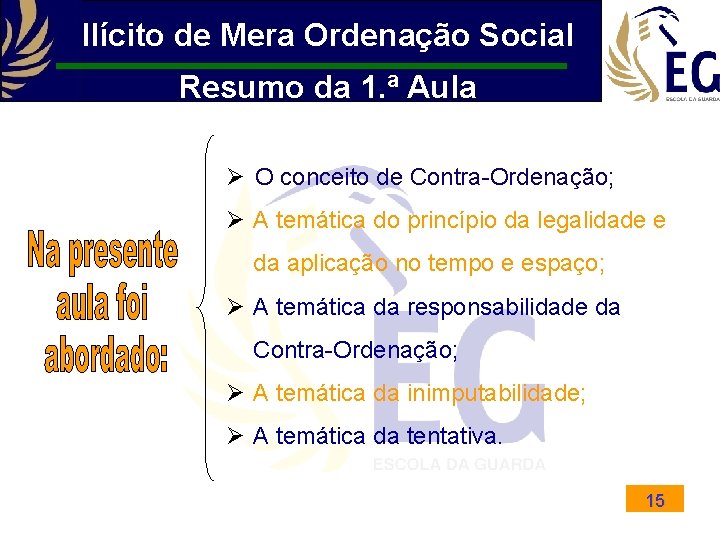 Ilícito de Mera Ordenação Social

Resumo da 1.ª Aula

EG
ESCOLA DA GUARDA

Na presente aula foi abordado:

➢ O conceito de Contra-Ordenação;
➢ A temática do princípio da legalidade e da aplicação no tempo e espaço;
➢ A temática da responsabilidade da Contra-Ordenação;
➢ A temática da inimputabilidade;
➢ A temática da tentativa.

EG
ESCOLA DA GUARDA

15